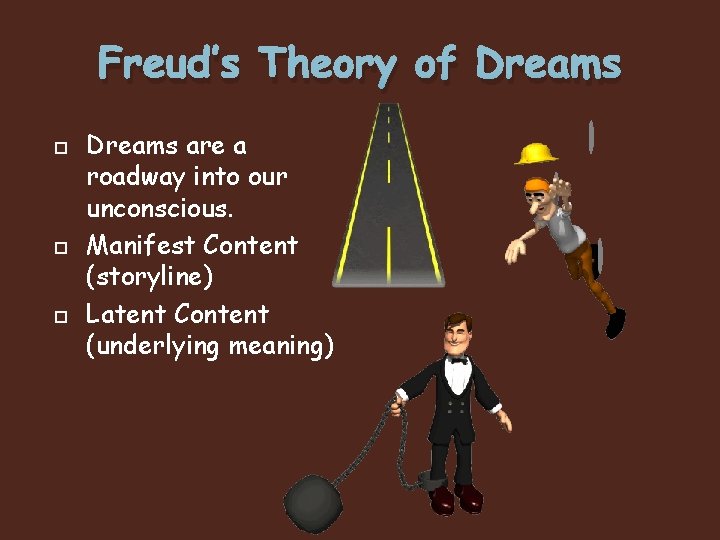 Freud's Theory of Dreams

□ Dreams are a roadway into our unconscious.
□ Manifest Content (storyline)
□ Latent Content (underlying meaning)